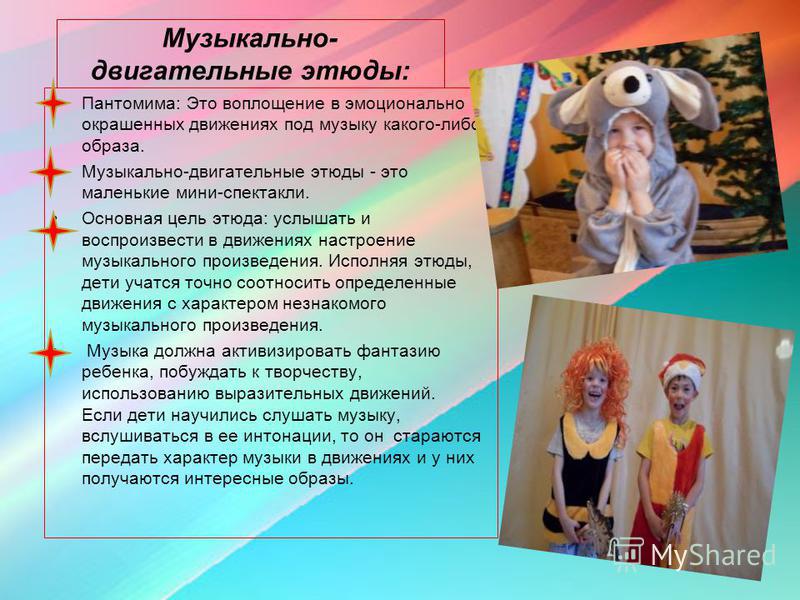 Музыкально-двигательные этюды:

Пантомима: Это воплощение в эмоционально окрашенных движениях под музыку какого-либо образа.

Музыкально-двигательные этюды - это маленькие мини-спектакли.

Основная цель этюда: услышать и воспроизвести в движениях настроение музыкального произведения. Исполняя этюды, дети учатся точно соотносить определенные движения с характером незнакомого музыкального произведения.

Музыка должна активизировать фантазию ребенка, побуждать к творчеству, использованию выразительных движений. Если дети научились слушать музыку, вслушиваться в ее интонации, то он стараются передать характер музыки в движениях и у них получаются интересные образы.

MyShared